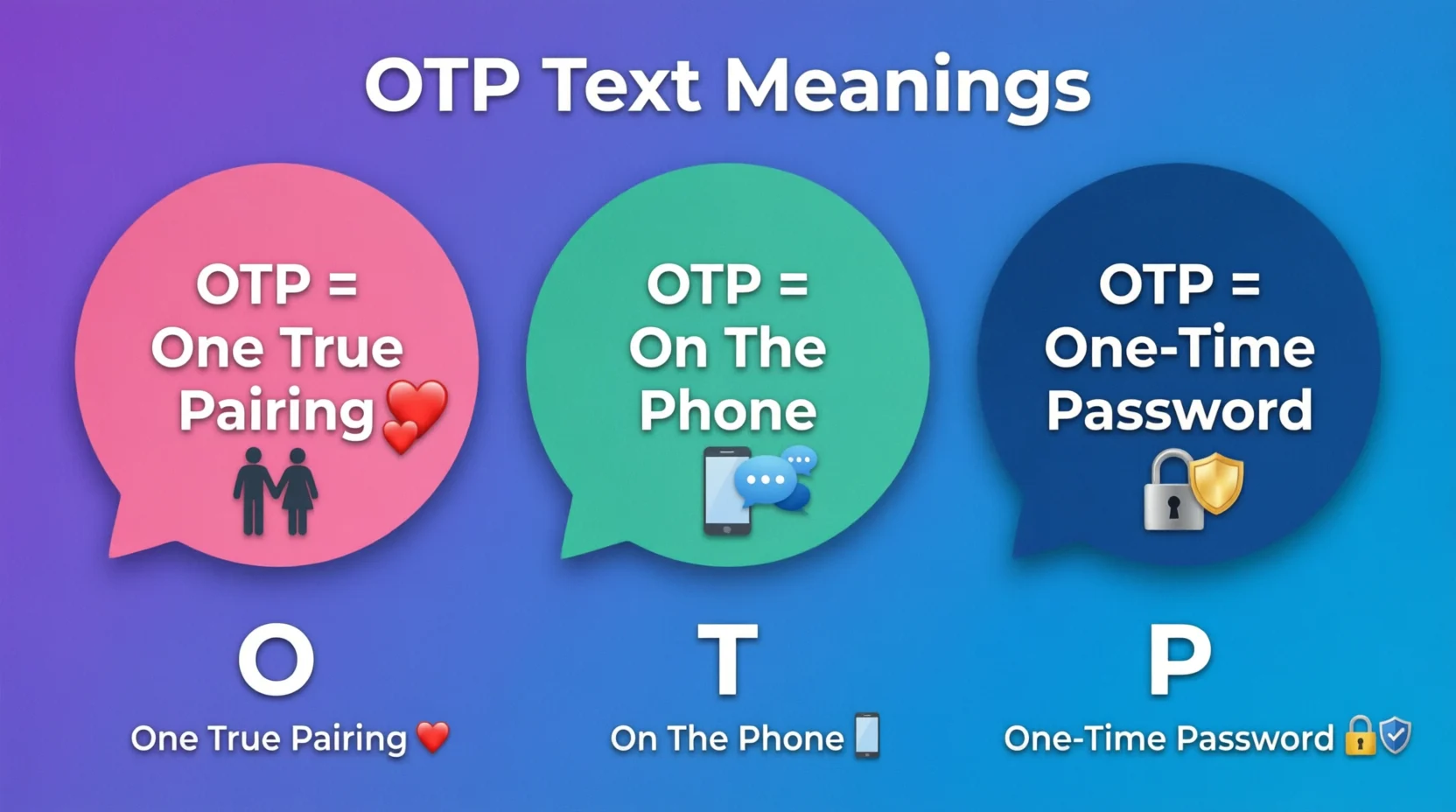 OTP Text Meanings

OTP = One True Pairing

OTP = On The Phone

OTP = One-Time Password

O

One True Pairing

T

On The Phone

P

One-Time Password